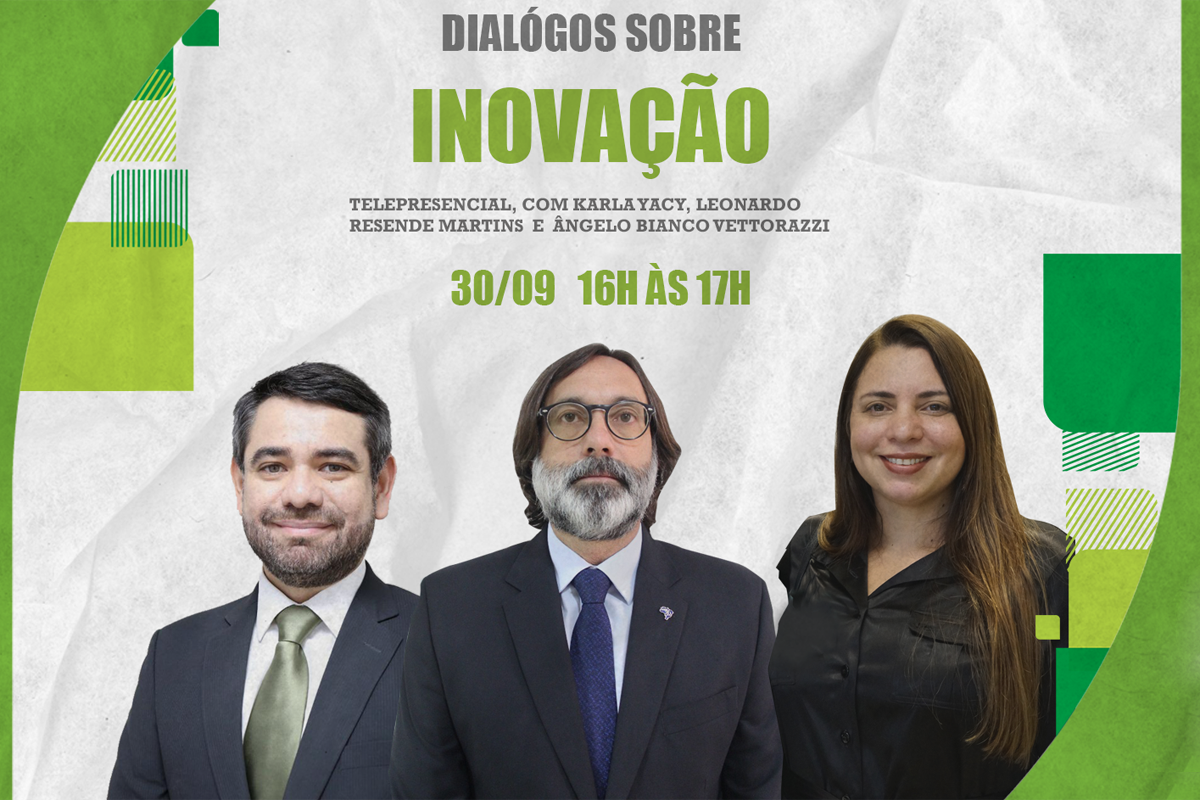 DIALÓGOS SOBRE

INOVAÇÃO

TELEPRESENCIAL, COM KARLA YACY, LEONARDO RESENDE MARTINS E ÂNGELO BIANCO VETTORAZZI

30/09 16H ÀS 17H